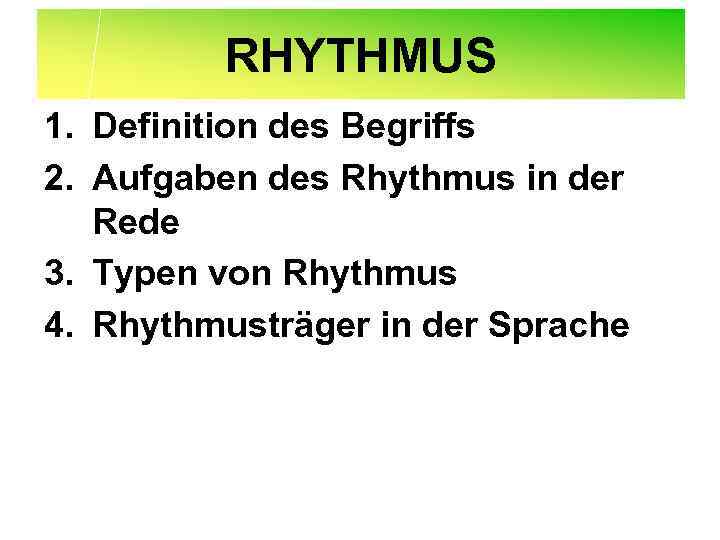 RHYTHMUS

1. Definition des Begriffs
2. Aufgaben des Rhythmus in der Rede
3. Typen von Rhythmus
4. Rhythmusträger in der Sprache